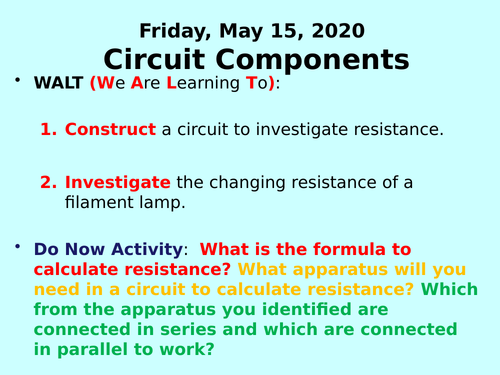 Friday, May 15, 2020
Circuit Components

• WALT (We Are Learning To):

1. Construct a circuit to investigate resistance.

2. Investigate the changing resistance of a filament lamp.

• Do Now Activity: What is the formula to calculate resistance? What apparatus will you need in a circuit to calculate resistance? Which from the apparatus you identified are connected in series and which are connected in parallel to work?